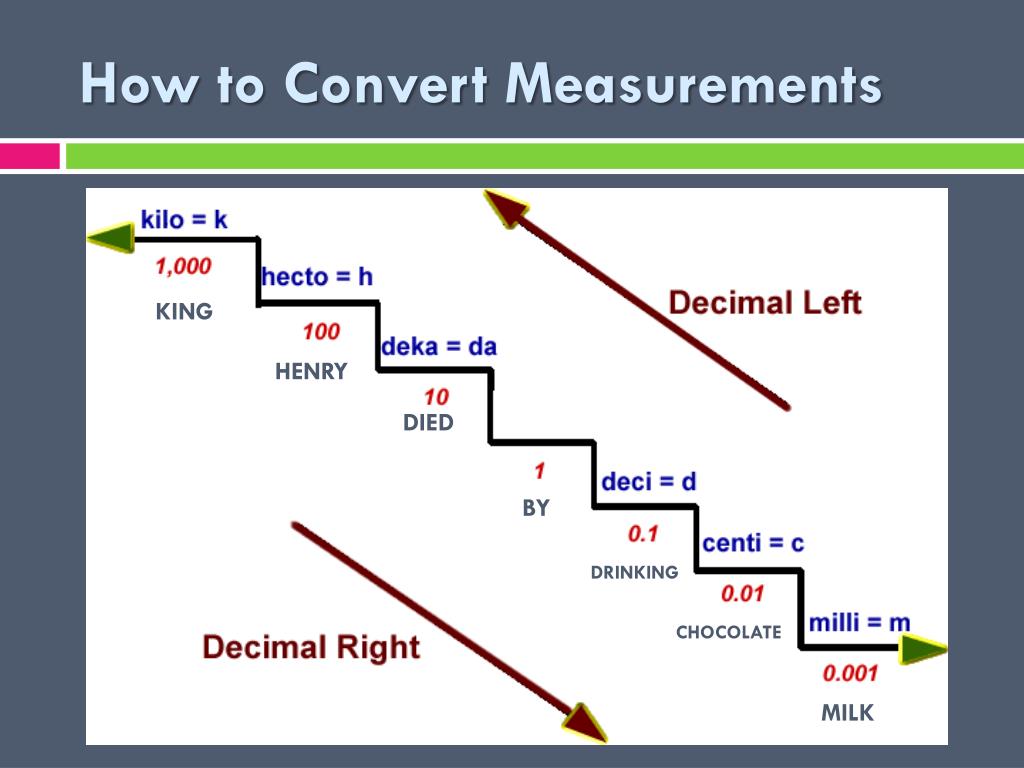 How to Convert Measurements

kilo = k
1,000
KING
hecto = h
100
HENRY
deka = da
10
DIED
1
BY
deci = d
0.1
DRINKING
centi = c
0.01
CHOCOLATE
milli = m
0.001
MILK

Decimal Left

Decimal Right